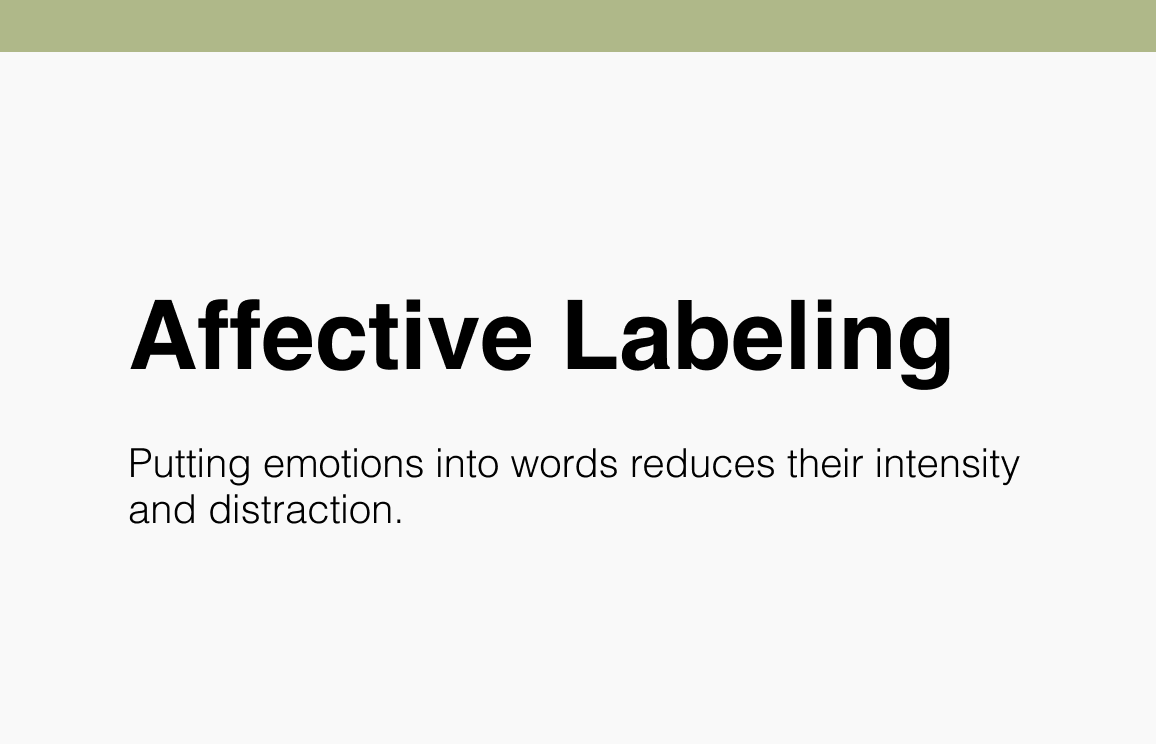 Affective Labeling

Putting emotions into words reduces their intensity and distraction.